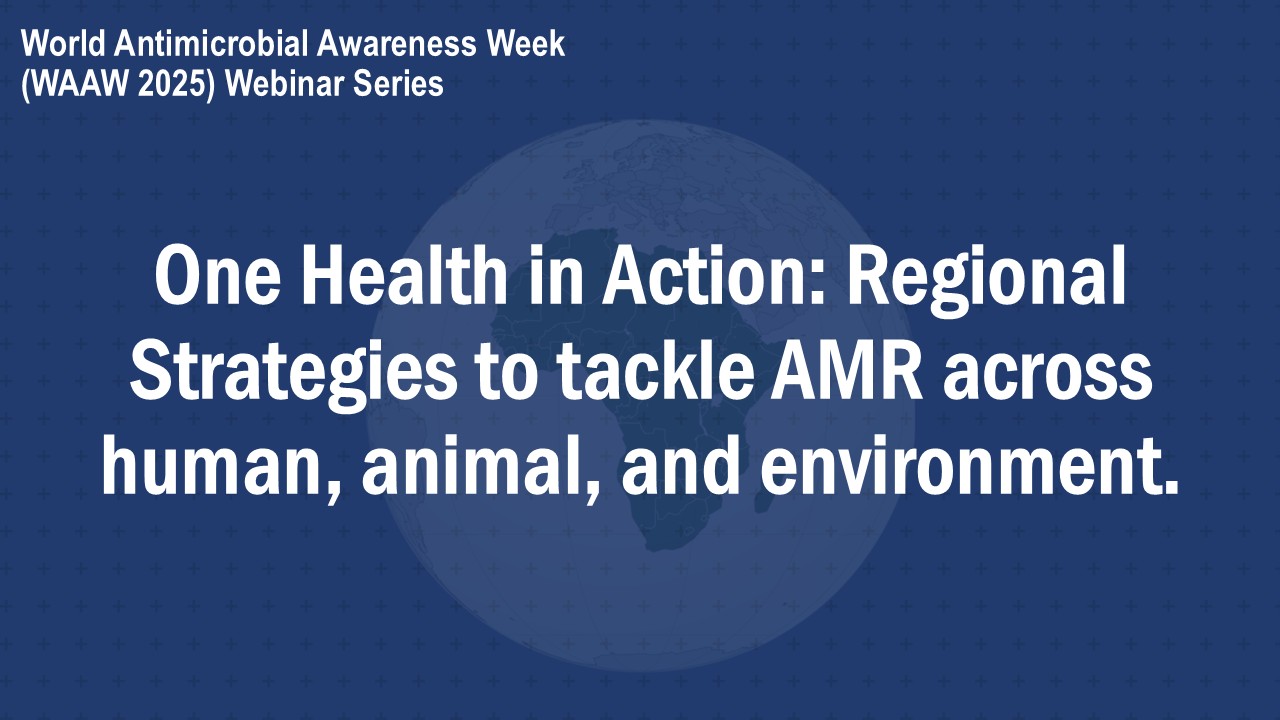 World Antimicrobial Awareness Week (WAAW 2025) Webinar Series

One Health in Action: Regional Strategies to tackle AMR across human, animal, and environment.